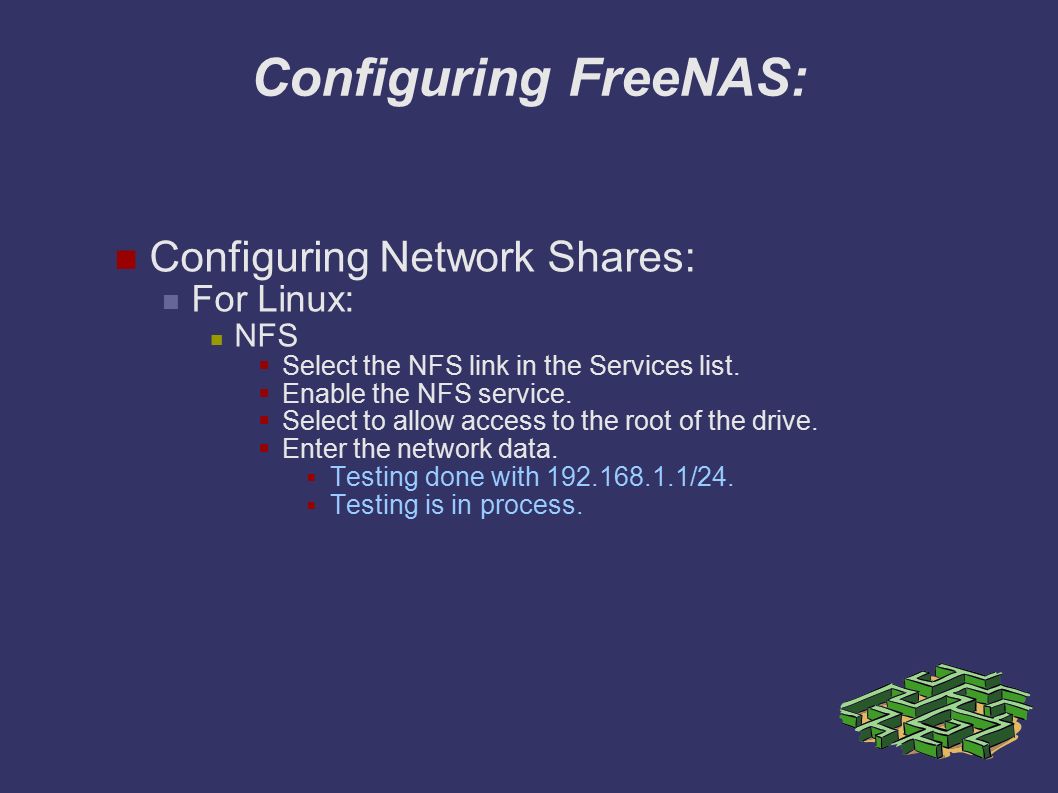 Configuring FreeNAS:

Configuring Network Shares:
For Linux:
NFS
Select the NFS link in the Services list.
Enable the NFS service.
Select to allow access to the root of the drive.
Enter the network data.
Testing done with 192.168.1.1/24.
Testing is in process.